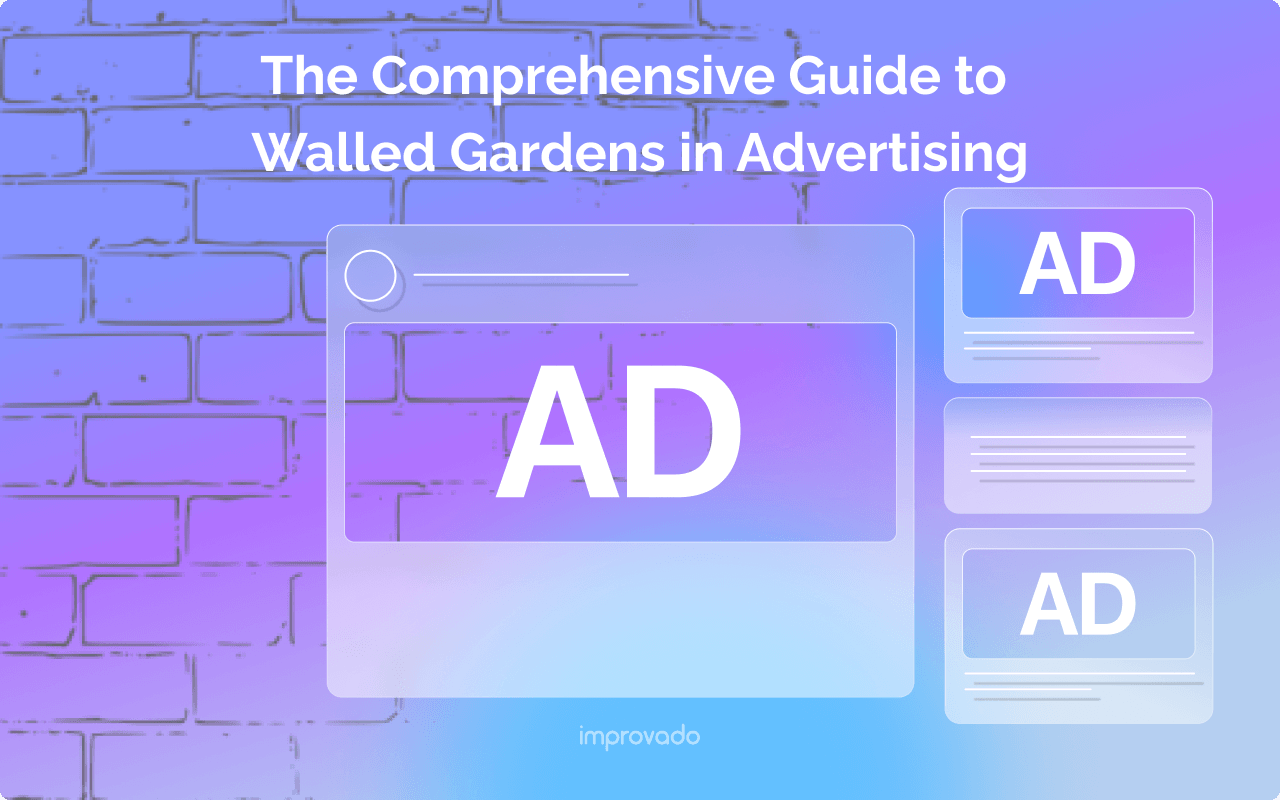 The Comprehensive Guide to Walled Gardens in Advertising

AD

AD

AD

improvado